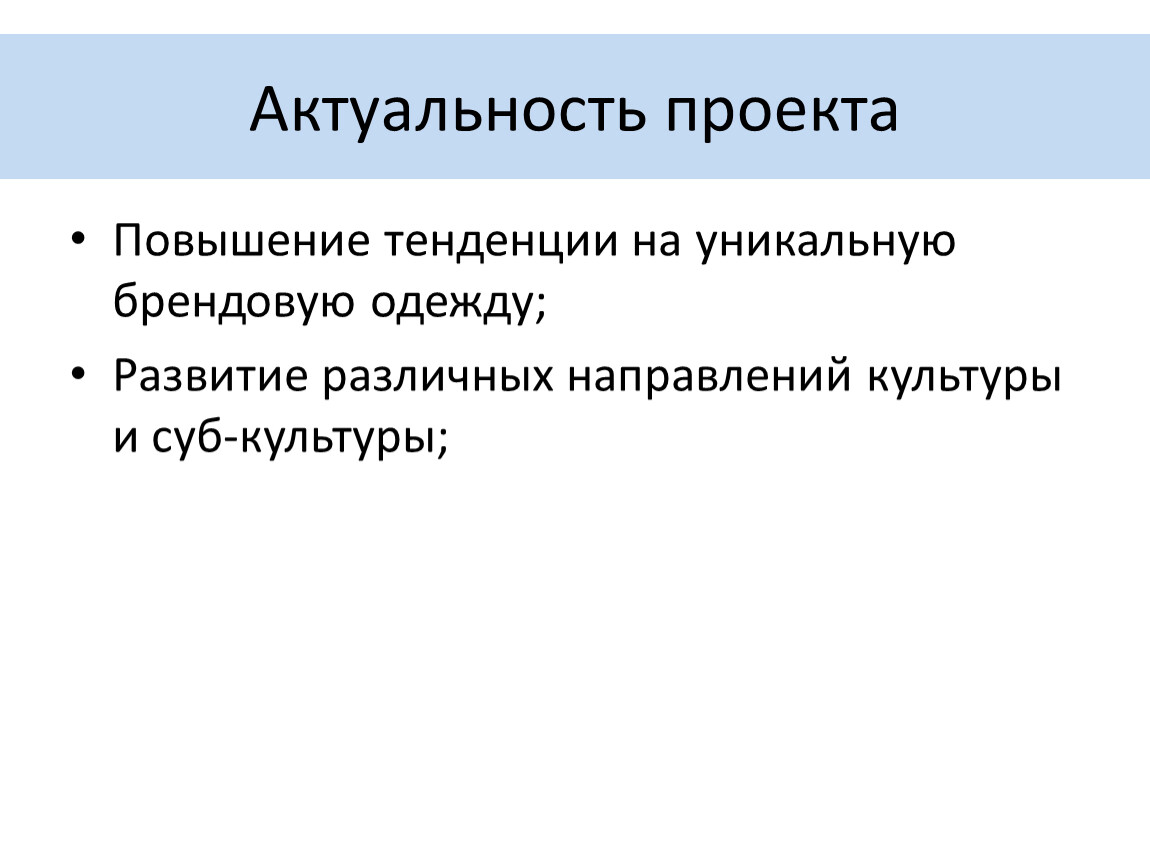 Актуальность проекта

• Повышение тенденции на уникальную брендовую одежду;
• Развитие различных направлений культуры и суб-культуры;